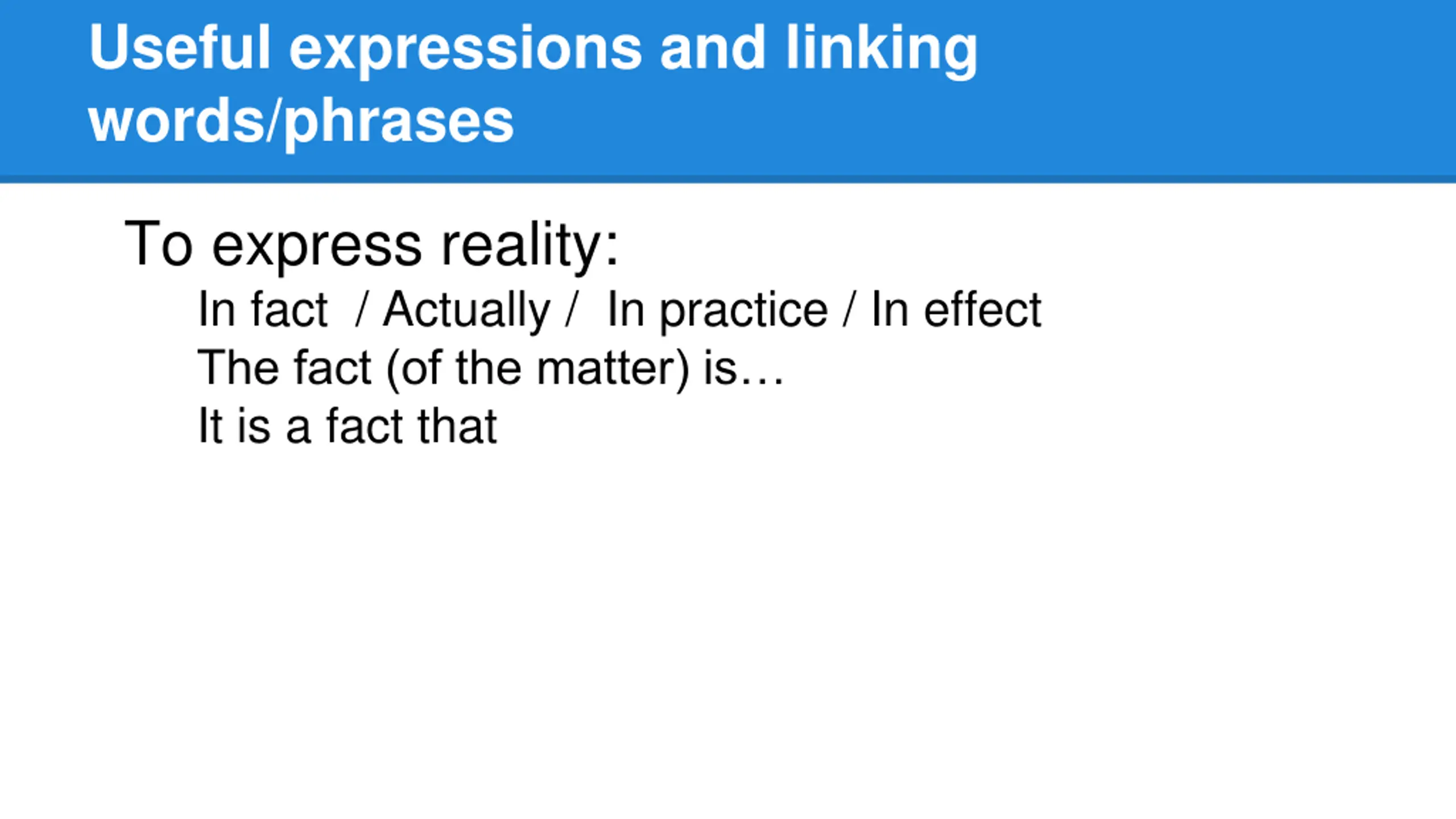 Useful expressions and linking words/phrases

To express reality:

In fact / Actually / In practice / In effect
The fact (of the matter) is…
It is a fact that